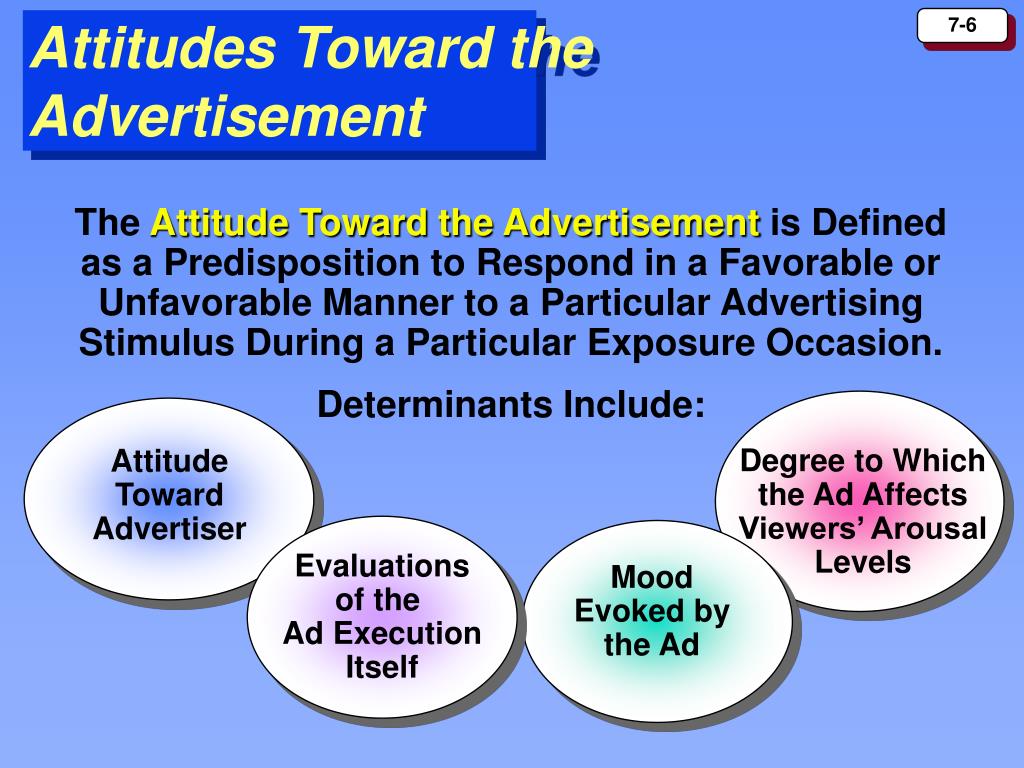 Attitudes Toward the Advertisement

7-6

The Attitude Toward the Advertisement is Defined as a Predisposition to Respond in a Favorable or Unfavorable Manner to a Particular Advertising Stimulus During a Particular Exposure Occasion.

Determinants Include:

Attitude Toward Advertiser

Evaluations of the Ad Execution Itself

Mood Evoked by the Ad

Degree to Which the Ad Affects Viewers' Arousal Levels